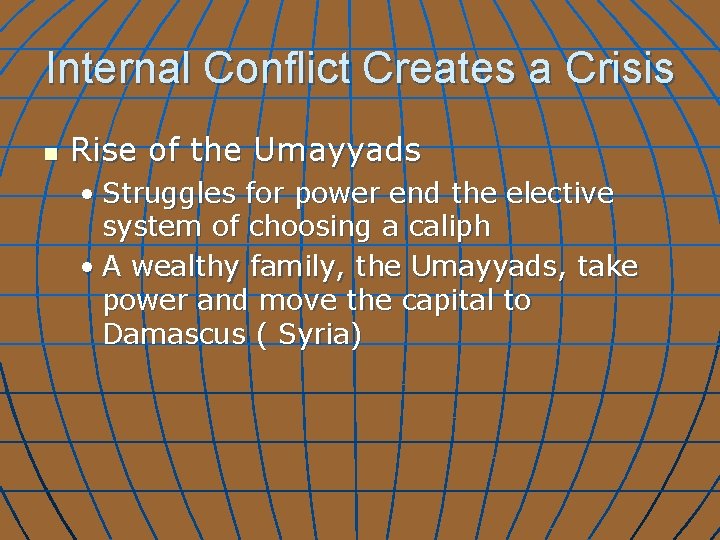 Internal Conflict Creates a Crisis

Rise of the Umayyads

• Struggles for power end the elective system of choosing a caliph

• A wealthy family, the Umayyads, take power and move the capital to Damascus ( Syria)